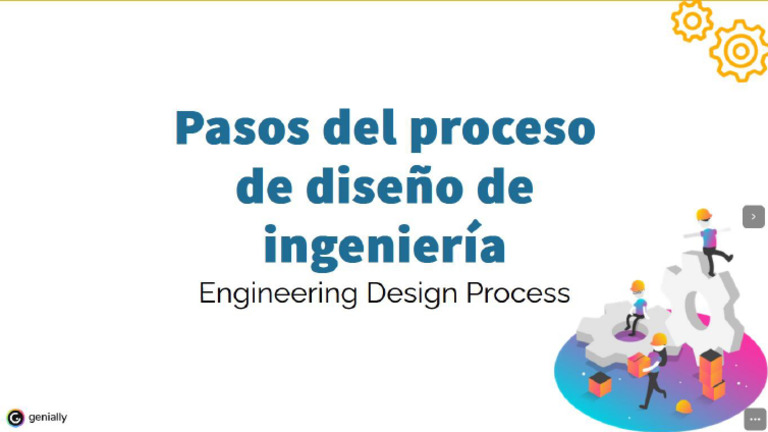 Pasos del proceso de diseño de ingeniería

Engineering Design Process

genially